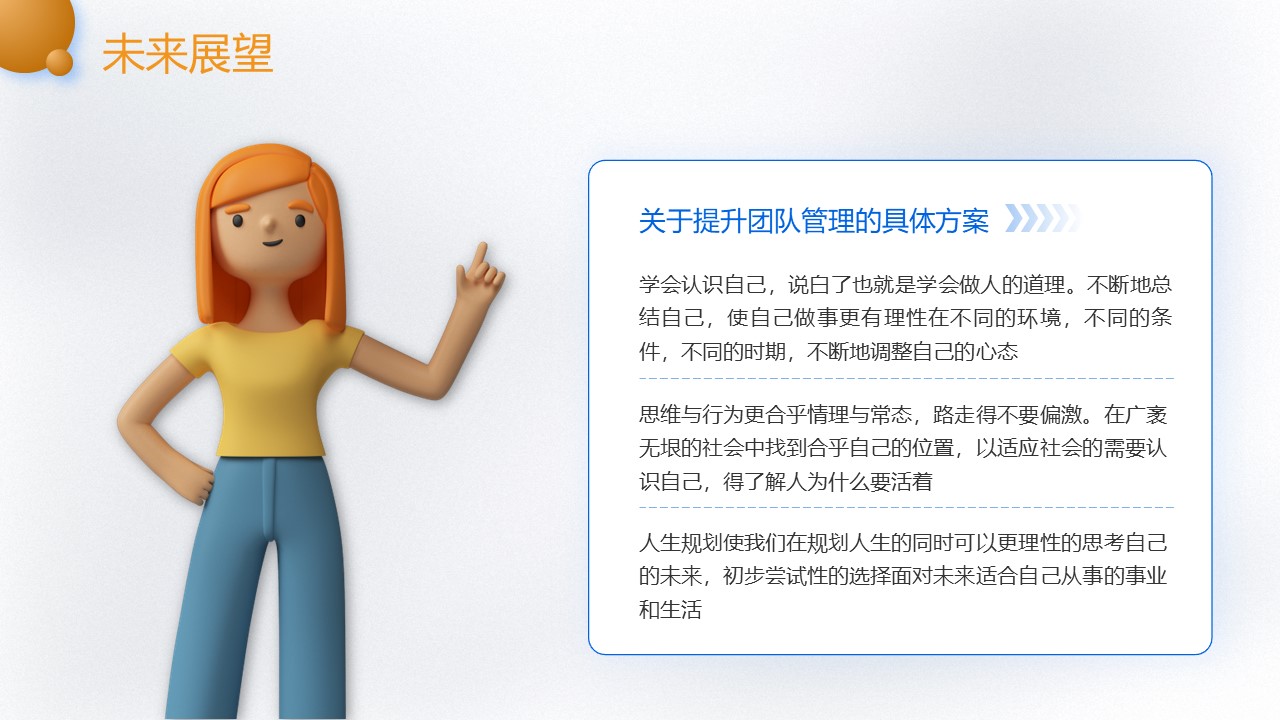 未来展望

关于提升团队管理的具体方案

学会认识自己，说白了也就是学会做人的道理。不断地总结自己，使自己做事更有理性在不同的环境，不同的条件，不同的时期，不断地调整自己的心态

思维与行为更合乎情理与常态，路走得不要偏激。在广袤无垠的社会中找到合乎自己的位置，以适应社会的需要认识自己，得了解人为什么要活着

人生规划使我们在规划人生的同时可以更理性的思考自己的未来，初步尝试性的选择面对未来适合自己从事的事业和生活